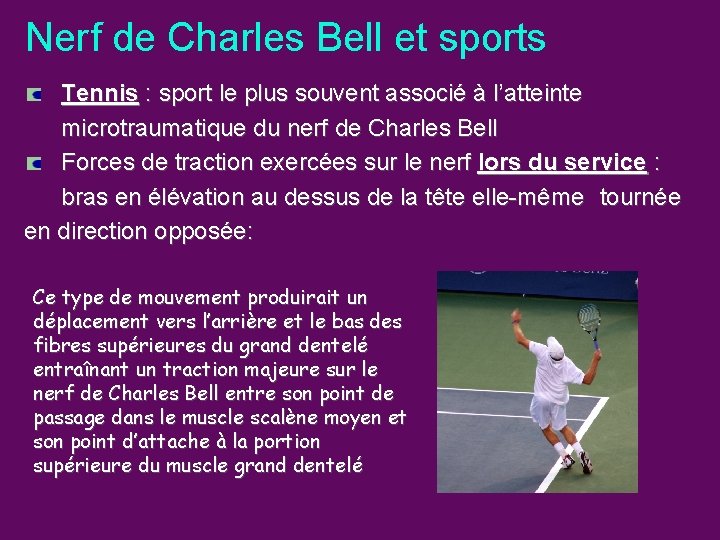 Nerf de Charles Bell et sports

Tennis : sport le plus souvent associé à l'atteinte microtraumatique du nerf de Charles Bell

Forces de traction exercées sur le nerf lors du service : bras en élévation au dessus de la tête elle-même tournée en direction opposée:

Ce type de mouvement produirait un déplacement vers l'arrière et le bas des fibres supérieures du grand dentelé entraînant un traction majeure sur le nerf de Charles Bell entre son point de passage dans le muscle scalène moyen et son point d'attache à la portion supérieure du muscle grand dentelé